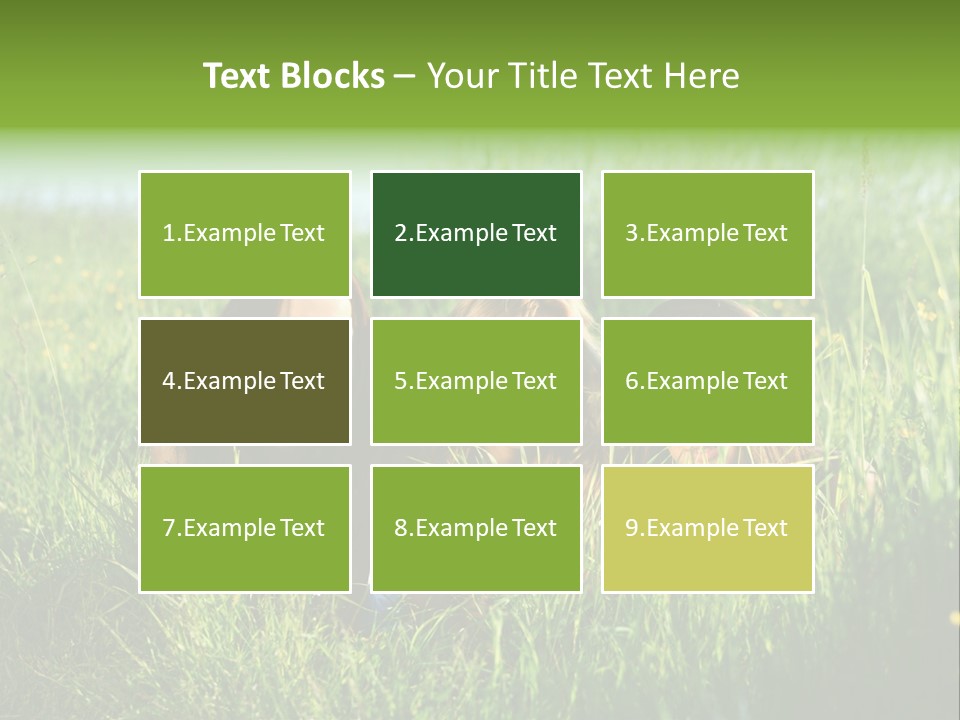 Text Blocks – Your Title Text Here

1.Example Text

2.Example Text

3.Example Text

4.Example Text

5.Example Text

6.Example Text

7.Example Text

8.Example Text

9.Example Text